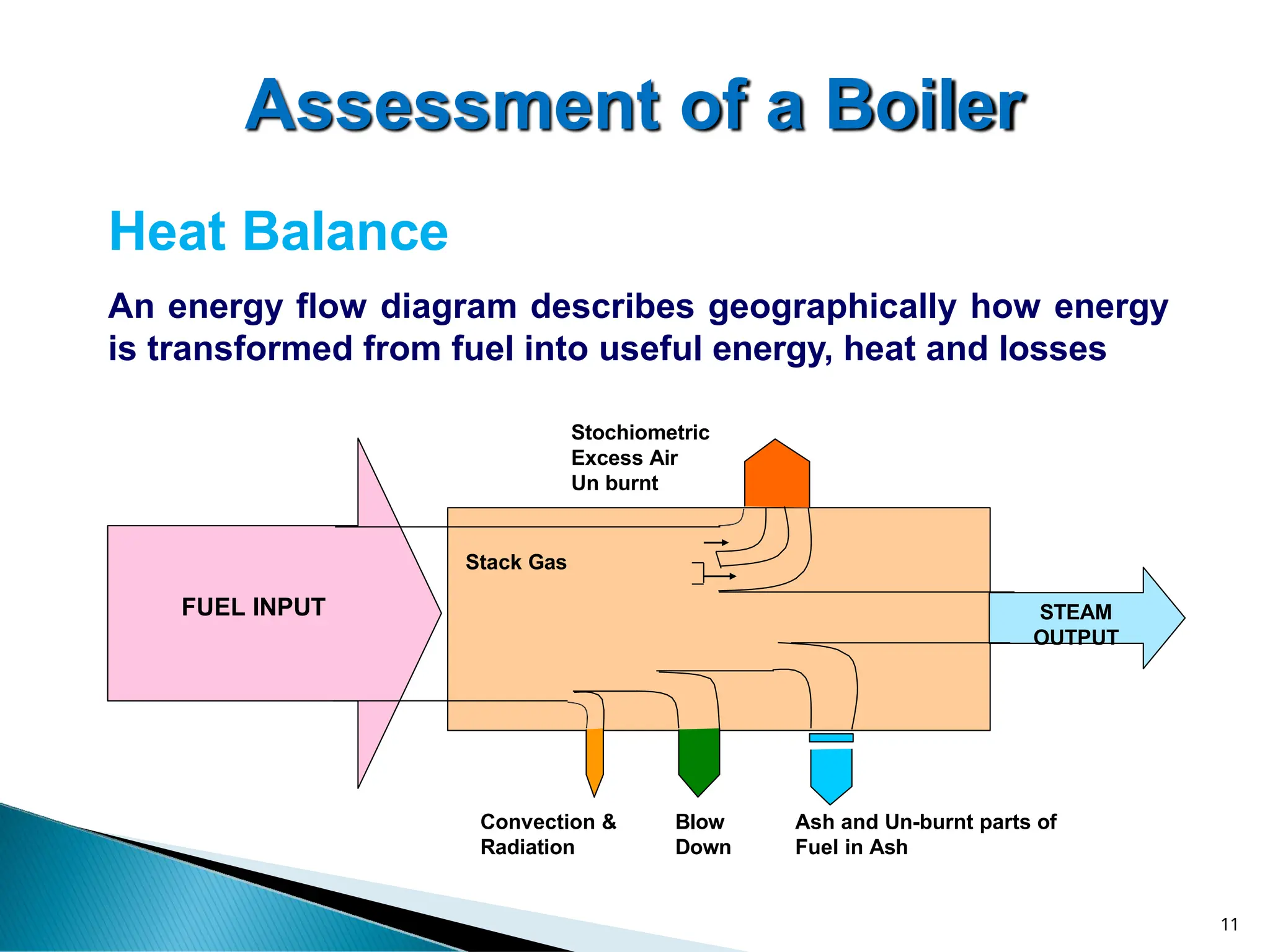 Assessment of a Boiler

Heat Balance

An energy flow diagram describes geographically how energy is transformed from fuel into useful energy, heat and losses

Stochiometric
Excess Air
Un burnt

Stack Gas

FUEL INPUT

STEAM OUTPUT

Convection & Radiation

Blow Down

Ash and Un-burnt parts of Fuel in Ash

11